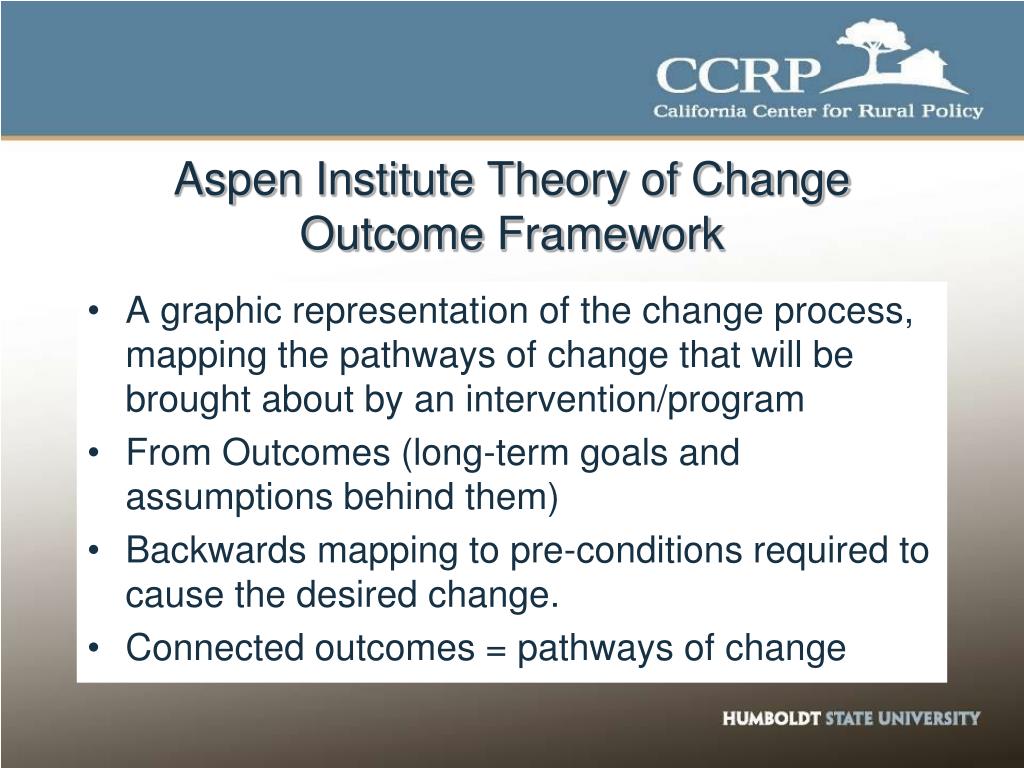 CCRP
California Center for Rural Policy

Aspen Institute Theory of Change Outcome Framework

• A graphic representation of the change process, mapping the pathways of change that will be brought about by an intervention/program
• From Outcomes (long-term goals and assumptions behind them)
• Backwards mapping to pre-conditions required to cause the desired change.
• Connected outcomes = pathways of change

HUMBOLDT STATE UNIVERSITY